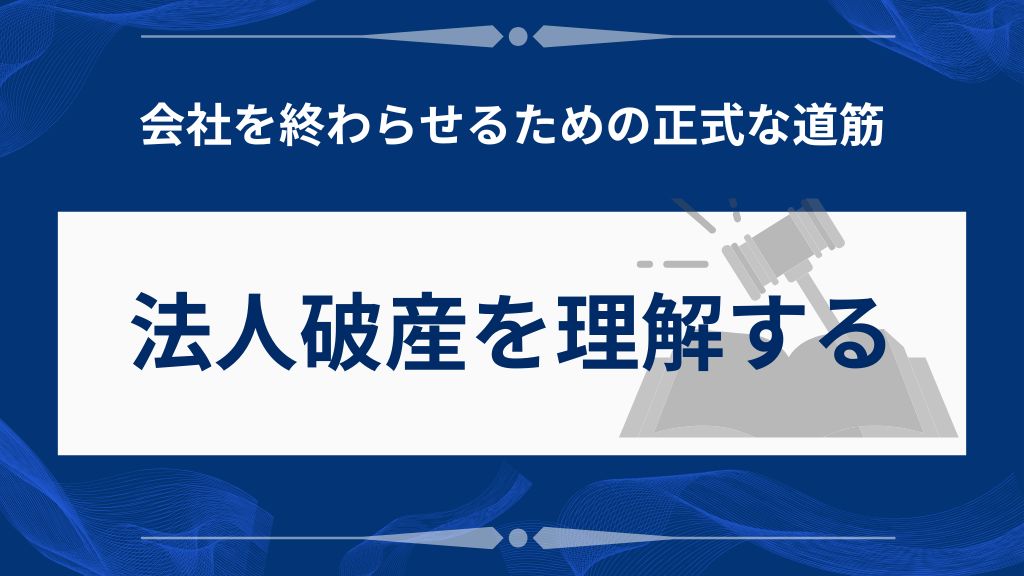 会社を終わらせるための正式な道筋

法人破産を理解する